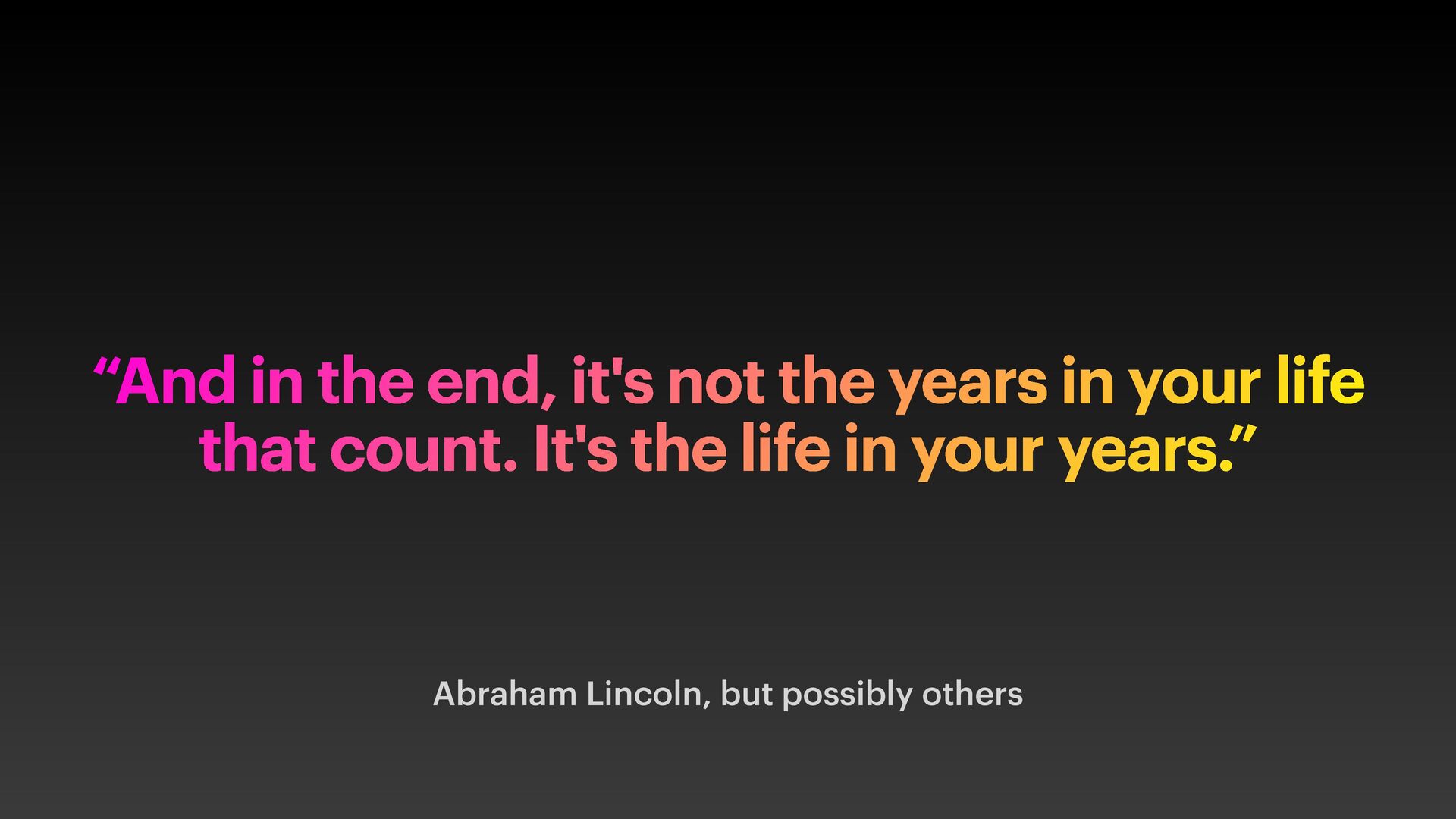 “And in the end, it's not the years in your life that count. It's the life in your years.”

Abraham Lincoln, but possibly others